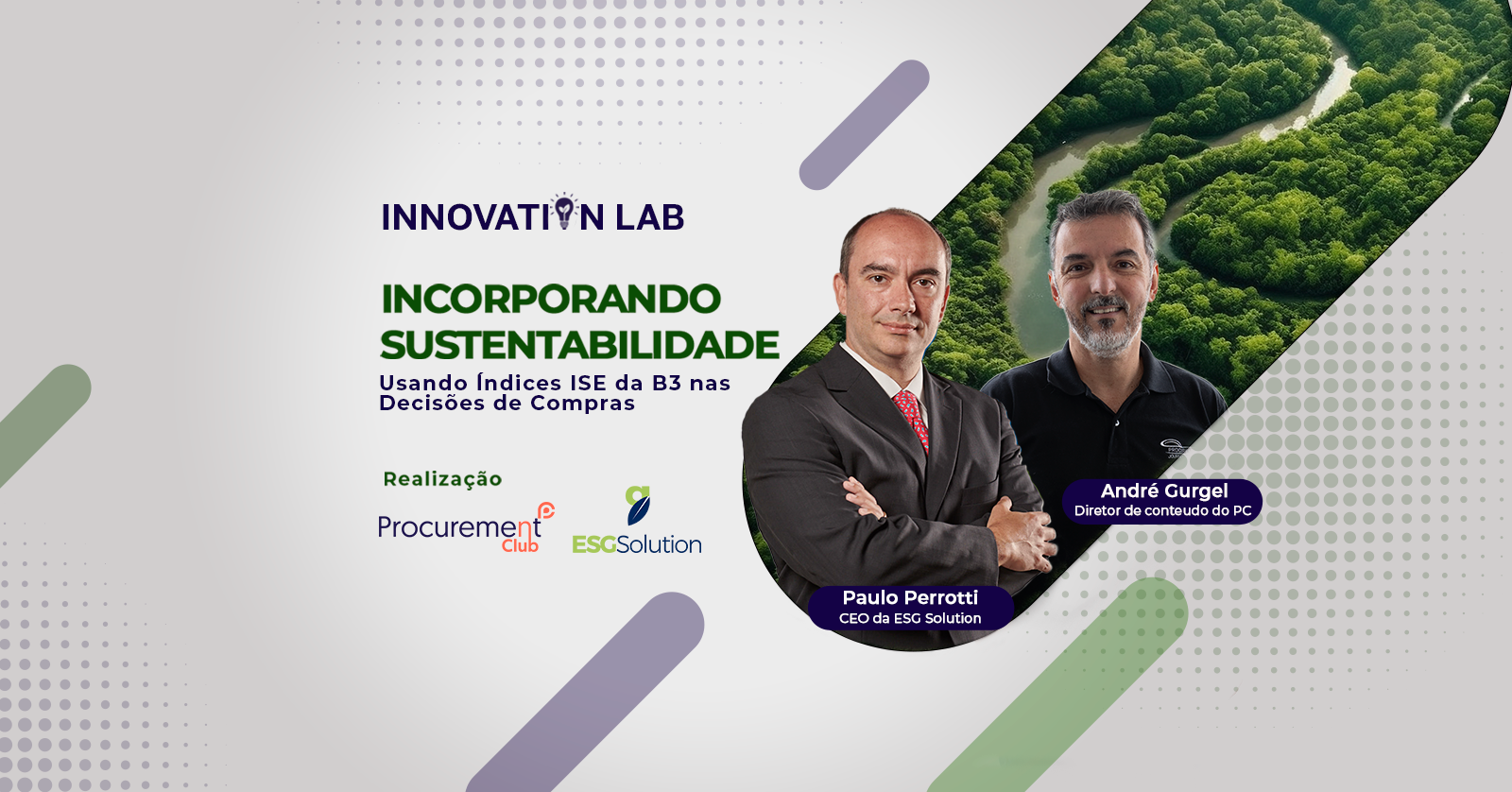 INNOVATION LAB

INCORPORANDO SUSTENTABILIDADE

Usando Índices ISE da B3 nas Decisões de Compras

Realização

Procurement Club

ESGSolution

André Gurgel
Diretor de conteudo do PC

Paulo Perrotti
CEO da ESG Solution